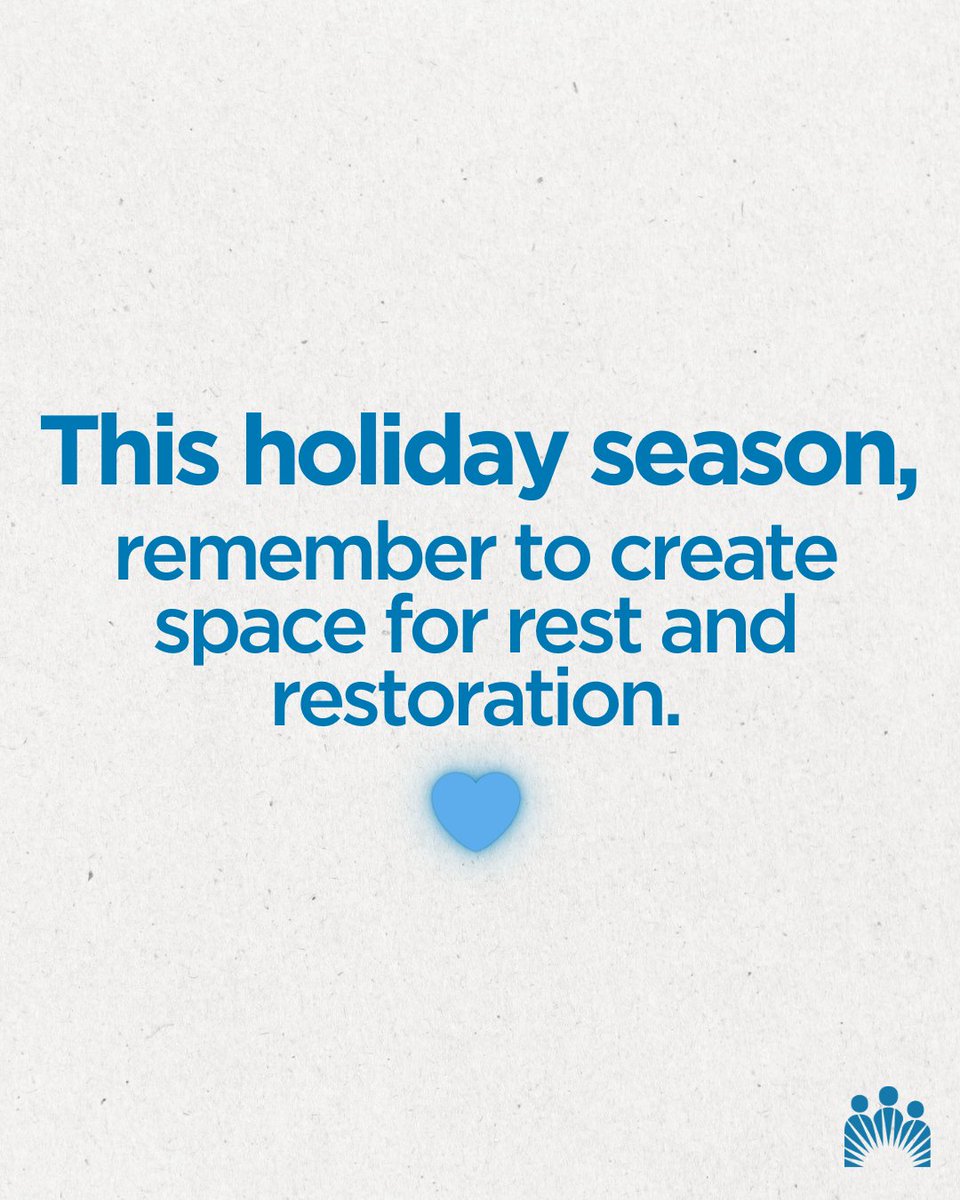 This holiday season,

remember to create space for rest and restoration.